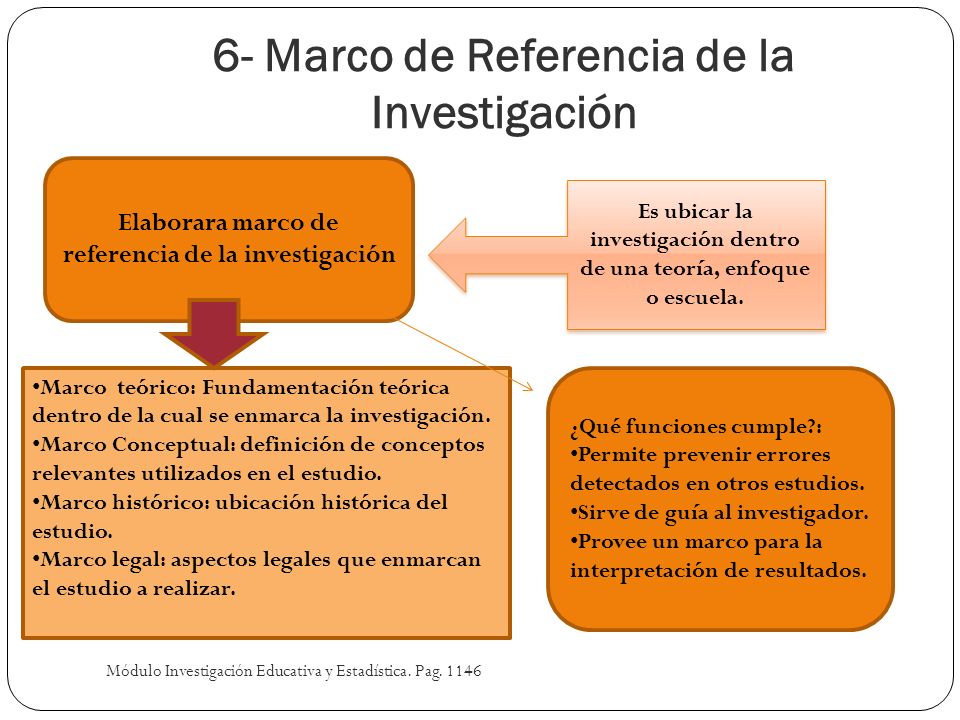 6- Marco de Referencia de la Investigación

Elaborara marco de referencia de la investigación

Es ubicar la investigación dentro de una teoría, enfoque o escuela.

•Marco teórico: Fundamentación teórica dentro de la cual se enmarca la investigación.
•Marco Conceptual: definición de conceptos relevantes utilizados en el estudio.
•Marco histórico: ubicación histórica del estudio.
•Marco legal: aspectos legales que enmarcan el estudio a realizar.

¿Qué funciones cumple?:
•Permite prevenir errores detectados en otros estudios.
•Sirve de guía al investigador.
•Provee un marco para la interpretación de resultados.

Módulo Investigación Educativa y Estadística. Pag. 1146